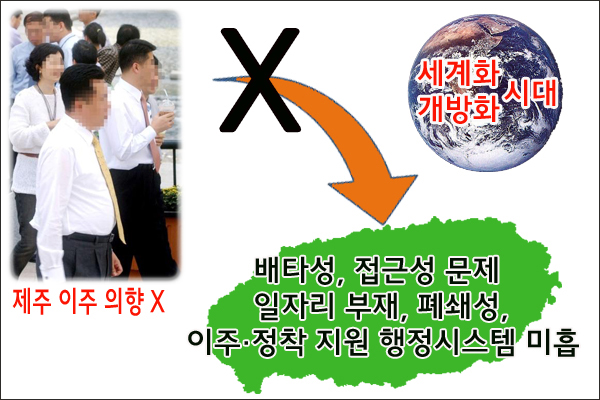 X

세계화
개방화 시대

제주 이주 의향 X

배타성, 접근성 문제
일자리 부재, 폐쇄성,
이주·정착 지원 행정시스템 미흡